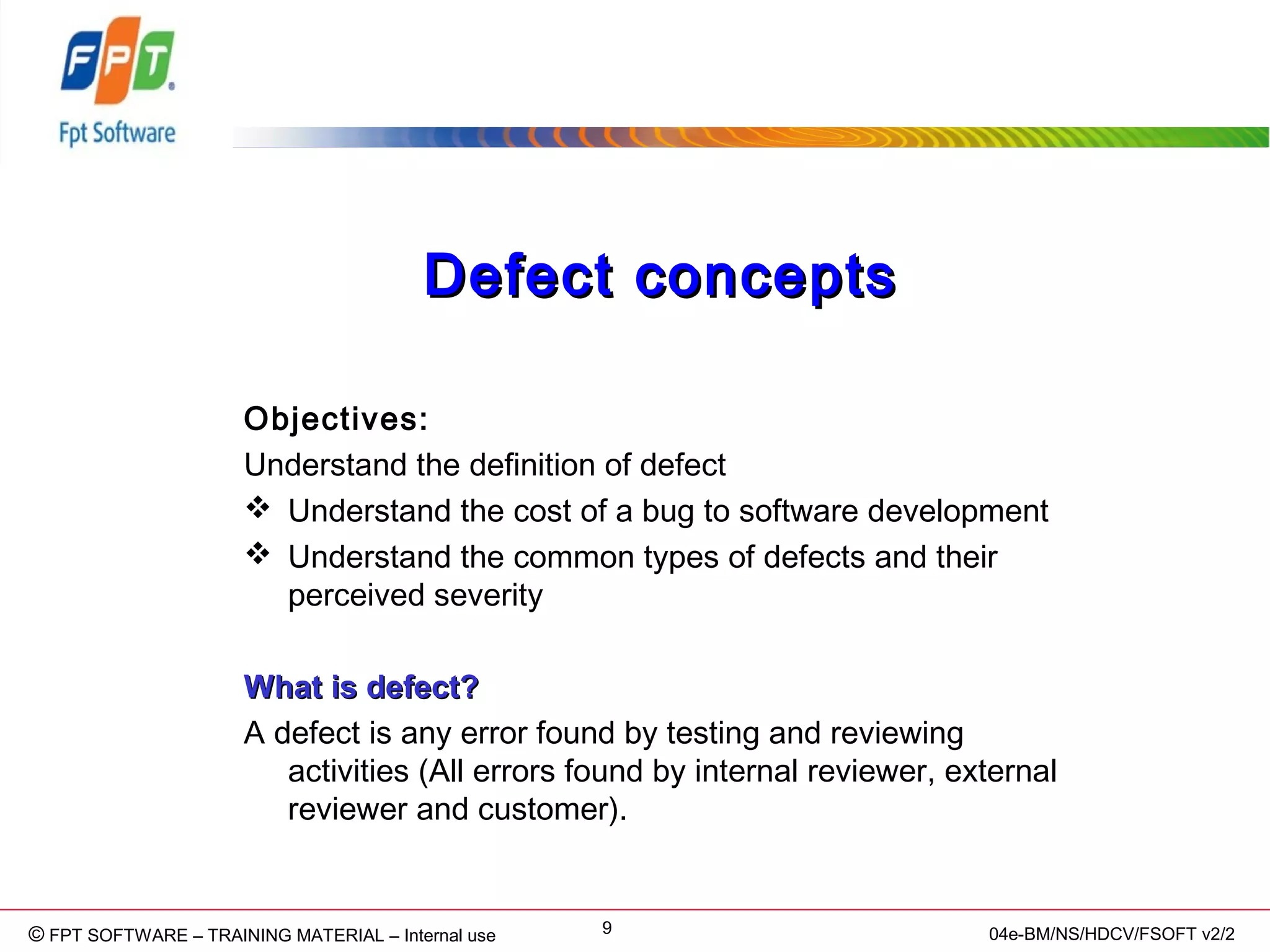 FPT
Fpt Software

Defect concepts

Objectives:
Understand the definition of defect
❖ Understand the cost of a bug to software development
❖ Understand the common types of defects and their perceived severity

What is defect?
A defect is any error found by testing and reviewing activities (All errors found by internal reviewer, external reviewer and customer).

© FPT SOFTWARE – TRAINING MATERIAL – Internal use
9
04e-BM/NS/HDCV/FSOFT v2/2